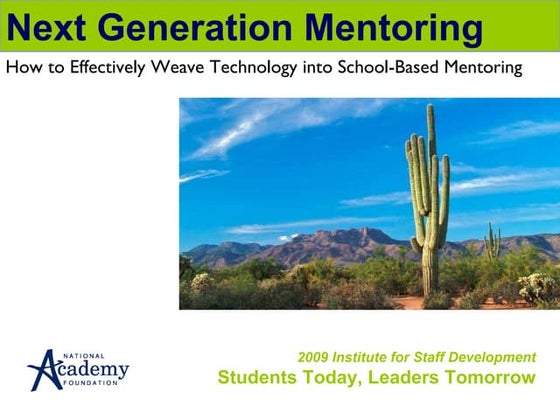 Next Generation Mentoring

How to Effectively Weave Technology into School-Based Mentoring

NATIONAL
Academy
FOUNDATION

2009 Institute for Staff Development
Students Today, Leaders Tomorrow